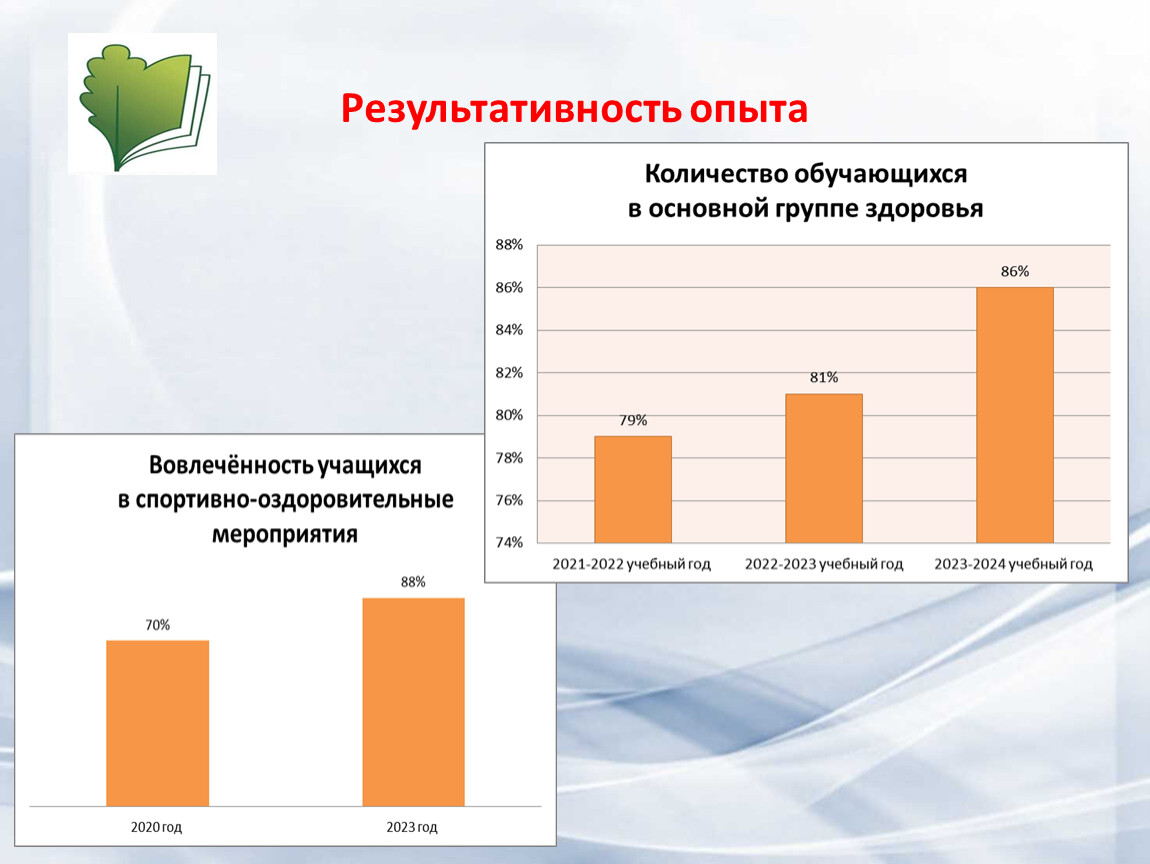 Результативность опыта

Количество обучающихся
в основной группе здоровья

88%
86%
84%
82%
80%
78%
76%
74%

79%
81%
86%

2021-2022 учебный год
2022-2023 учебный год
2023-2024 учебный год

Вовлечённость учащихся
в спортивно-оздоровительные
мероприятия

70%
88%

2020 год
2023 год